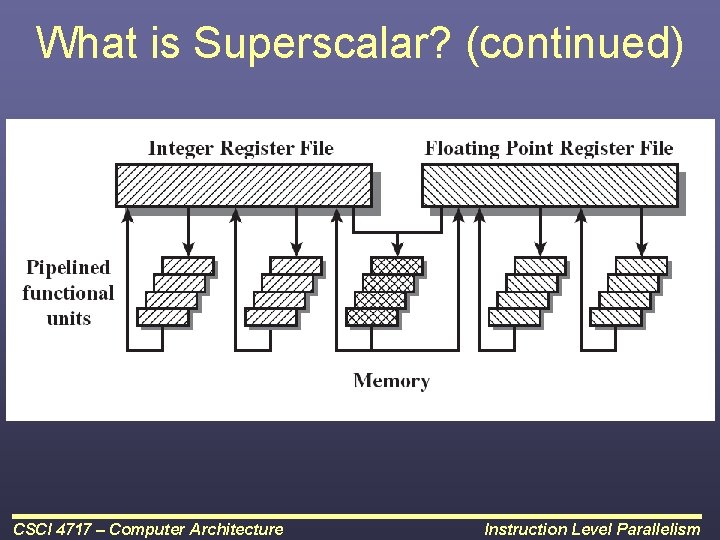 What is Superscalar? (continued)

Integer Register File

Floating Point Register File

Pipelined functional units

Memory

CSCI 4717 – Computer Architecture

Instruction Level Parallelism